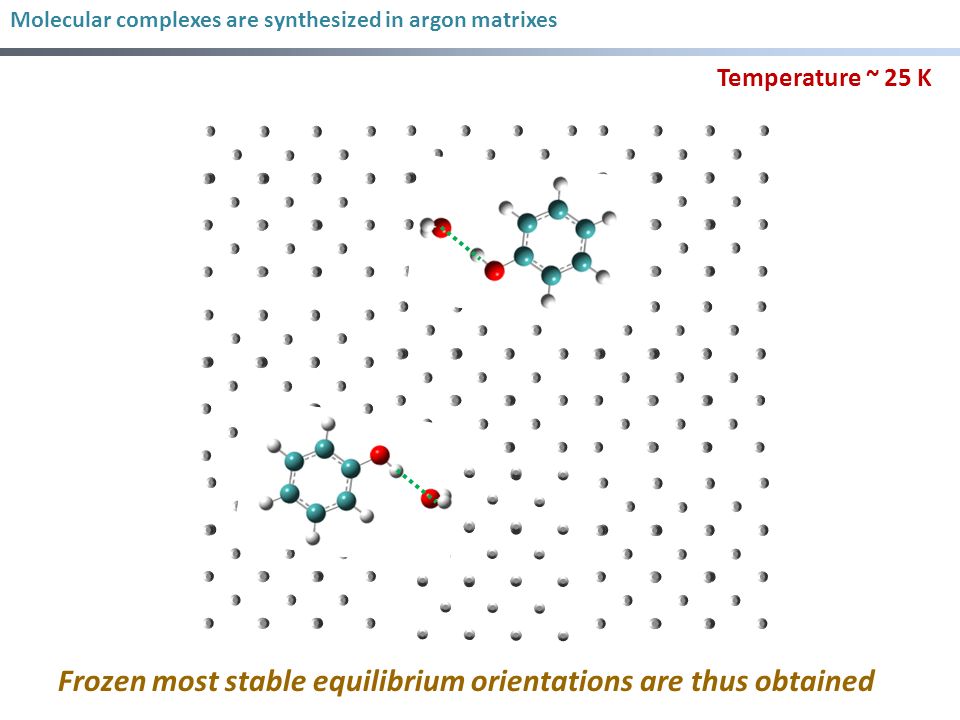 Molecular complexes are synthesized in argon matrixes

Temperature ~ 25 K

Frozen most stable equilibrium orientations are thus obtained